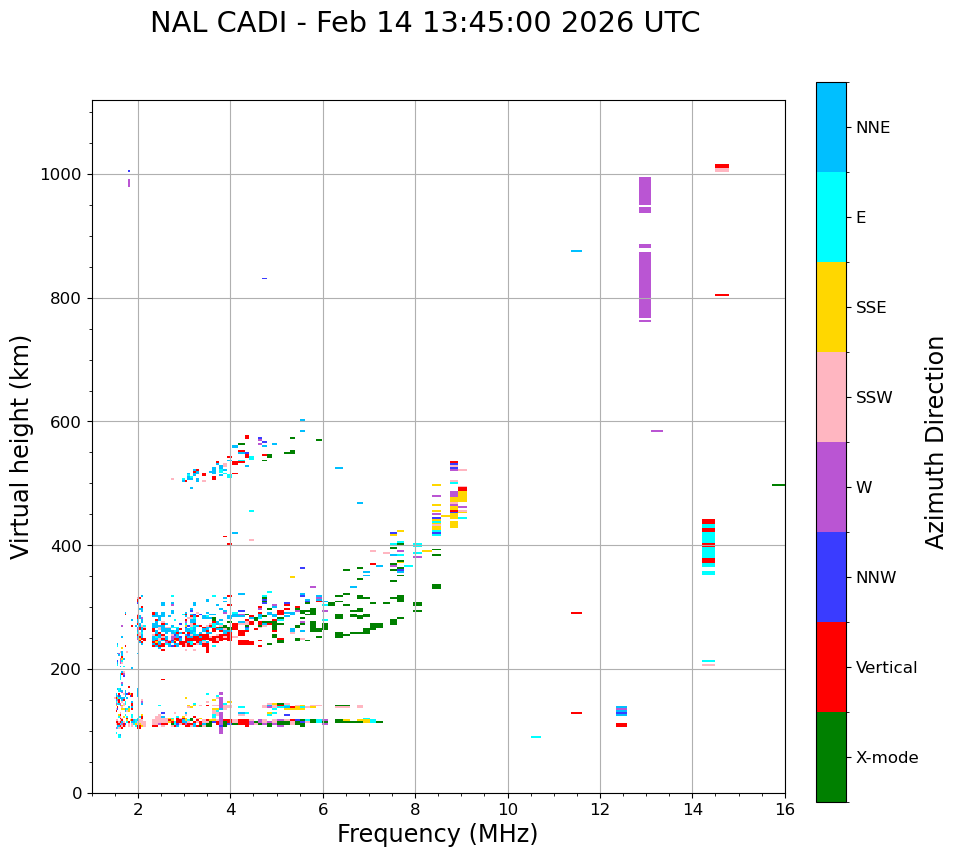 NAL CADI - Feb 14 13:45:00 2026 UTC

Virtual height (km)

1000
800
600
400
200
0

2
4
6
8
10
12
14
16

Frequency (MHz)

NNE
E
SSE
SSW
W
NNW
Vertical
X-mode

Azimuth Direction